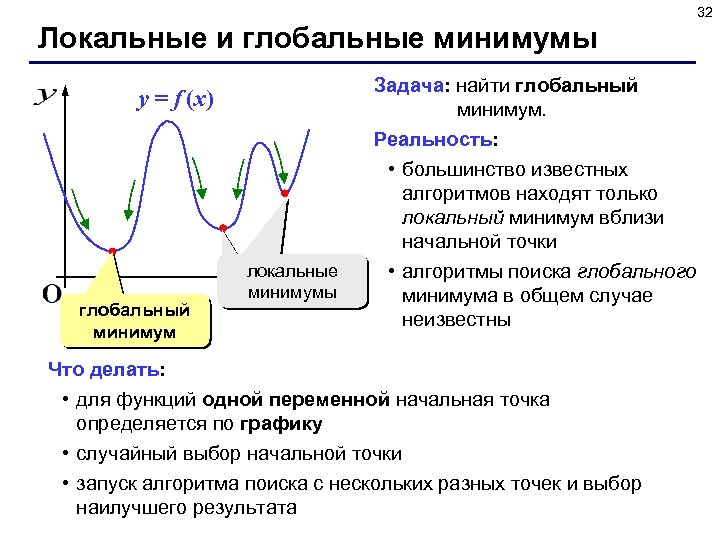 32

Локальные и глобальные минимумы

$y$

$y = f(x)$

O

глобальный минимум

локальные минимумы

Задача: найти глобальный минимум.

Реальность:

• большинство известных алгоритмов находят только локальный минимум вблизи начальной точки

• алгоритмы поиска глобального минимума в общем случае неизвестны

Что делать:

• для функций одной переменной начальная точка определяется по графику

• случайный выбор начальной точки

• запуск алгоритма поиска с нескольких разных точек и выбор наилучшего результата